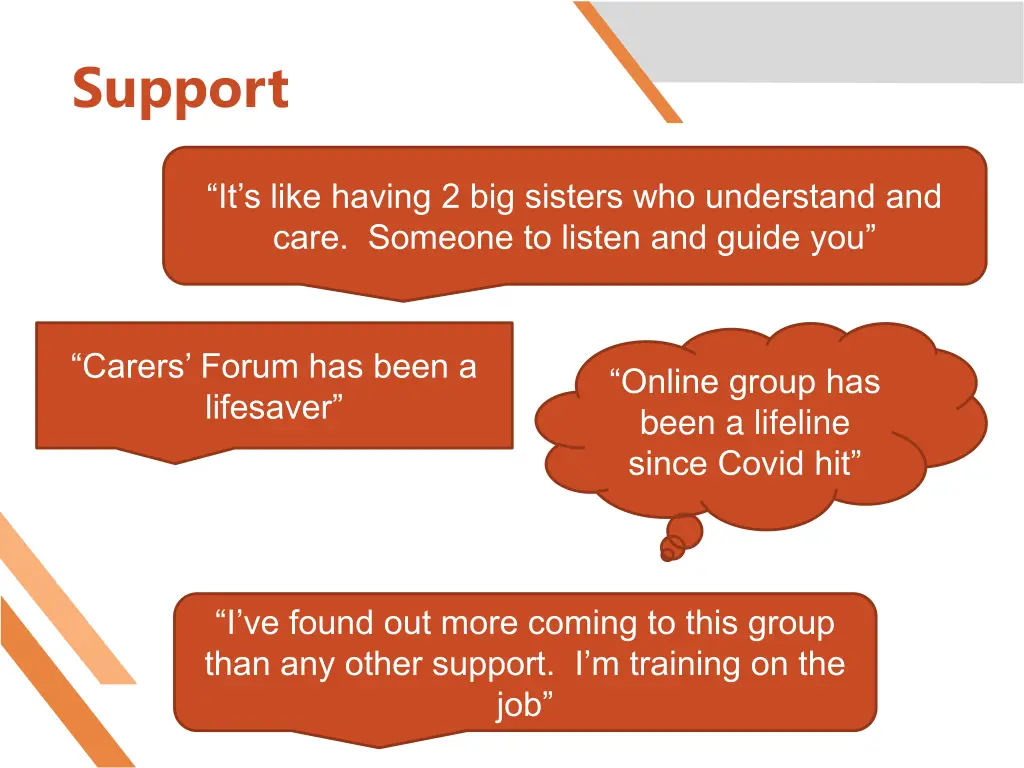 Support

“It’s like having 2 big sisters who understand and care. Someone to listen and guide you”

“Carers’ Forum has been a lifesaver”

“Online group has been a lifeline since Covid hit”

“I’ve found out more coming to this group than any other support. I’m training on the job”